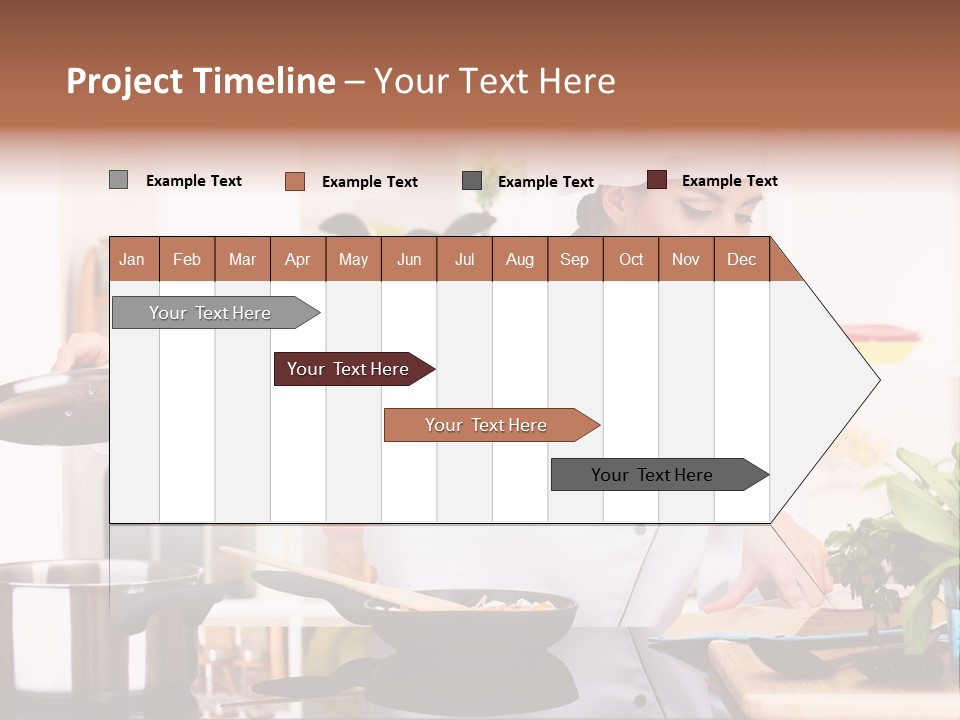 Project Timeline – Your Text Here

Example Text
Example Text
Example Text
Example Text

| Jan | Feb | Mar | Apr | May | Jun | Jul | Aug | Sep | Oct | Nov | Dec |
|---|---|---|---|---|---|---|---|---|---|---|---|

Your Text Here
Your Text Here
Your Text Here
Your Text Here